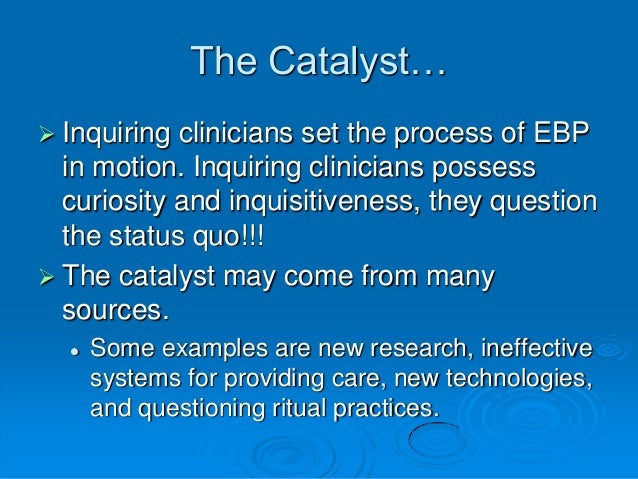 The Catalyst…

➢ Inquiring clinicians set the process of EBP in motion. Inquiring clinicians possess curiosity and inquisitiveness, they question the status quo!!!

➢ The catalyst may come from many sources.

• Some examples are new research, ineffective systems for providing care, new technologies, and questioning ritual practices.